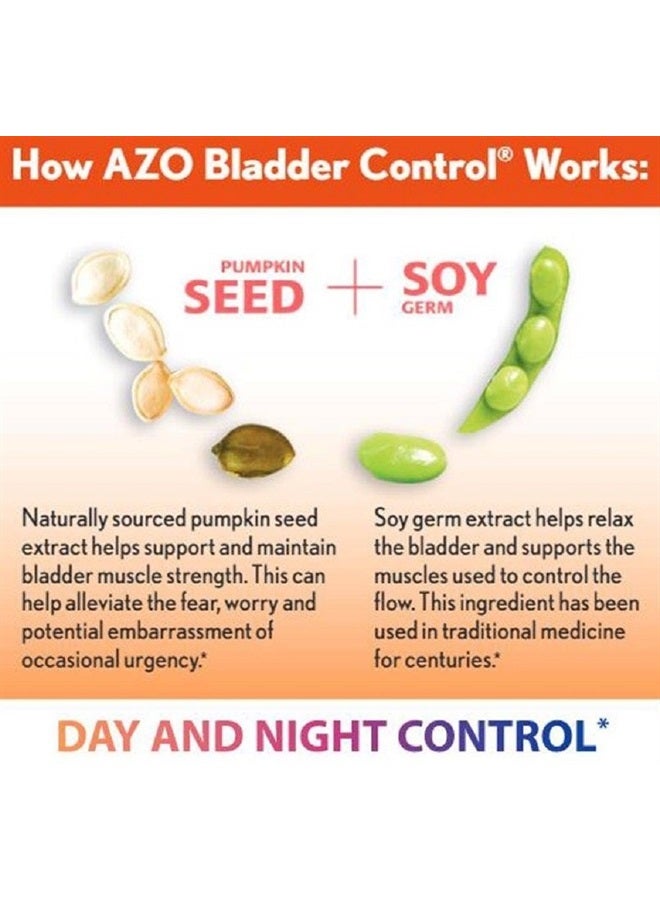 How AZO Bladder Control® Works:

PUMPKIN SEED + SOY GERM

Naturally sourced pumpkin seed extract helps support and maintain bladder muscle strength. This can help alleviate the fear, worry and potential embarrassment of occasional urgency.*

Soy germ extract helps relax the bladder and supports the muscles used to control the flow. This ingredient has been used in traditional medicine for centuries.*

DAY AND NIGHT CONTROL*